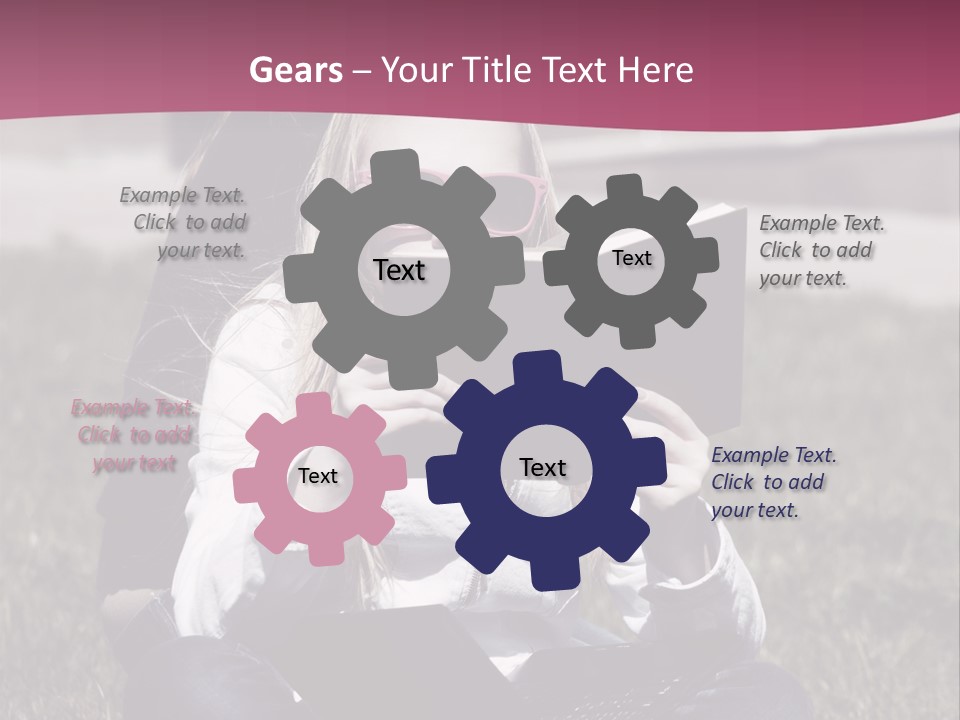 Gears – Your Title Text Here

Example Text. Click to add your text.

Text

Text

Example Text. Click to add your text.

Example Text. Click to add your text

Text

Text

Example Text. Click to add your text.